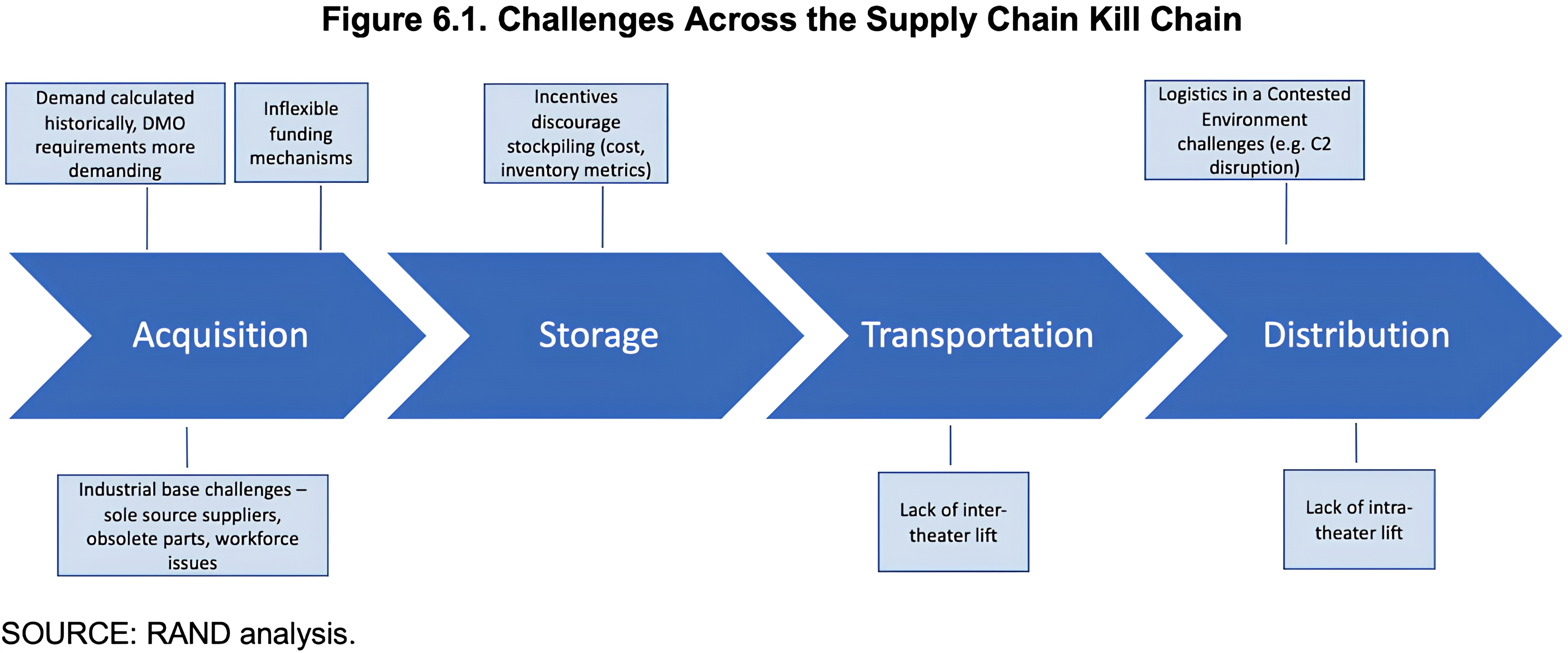 Figure 6.1. Challenges Across the Supply Chain Kill Chain

Demand calculated historically, DMO requirements more demanding

Inflexible funding mechanisms

Incentives discourage stockpiling (cost, inventory metrics)

Logistics in a Contested Environment challenges (e.g. C2 disruption)

Acquisition

Storage

Transportation

Distribution

Industrial base challenges – sole source suppliers, obsolete parts, workforce issues

Lack of inter-theater lift

Lack of intra-theater lift

SOURCE: RAND analysis.